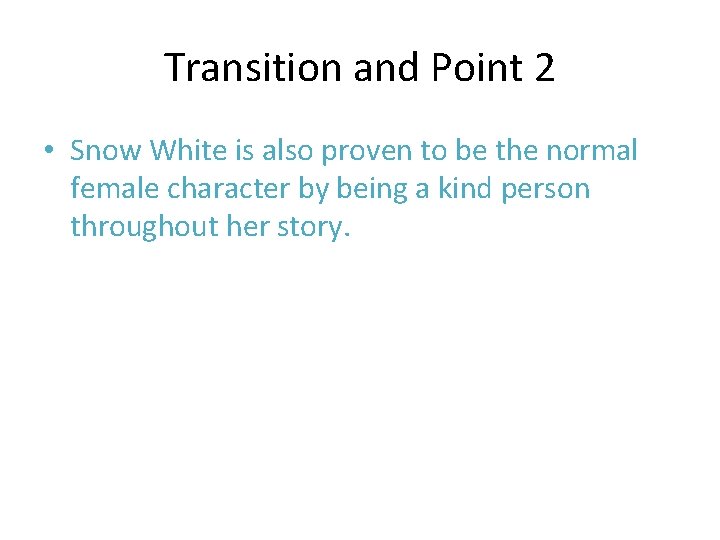 Transition and Point 2

• Snow White is also proven to be the normal female character by being a kind person throughout her story.